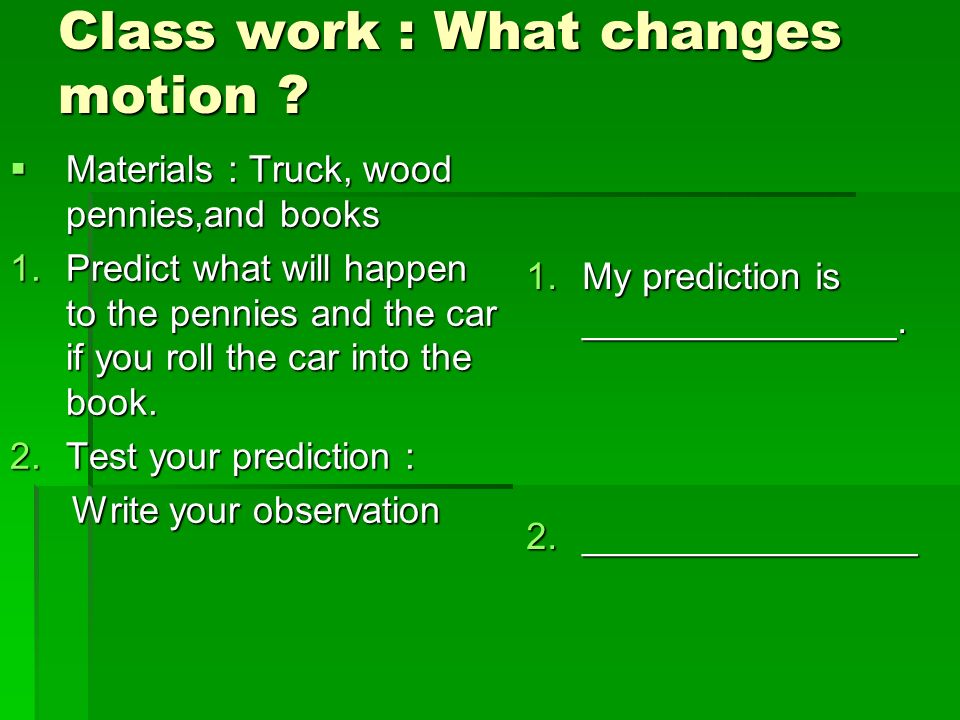 Class work : What changes motion ?

▪ Materials : Truck, wood pennies,and books

1. Predict what will happen to the pennies and the car if you roll the car into the book.

2. Test your prediction :

Write your observation

1. My prediction is ________________.

2. ________________